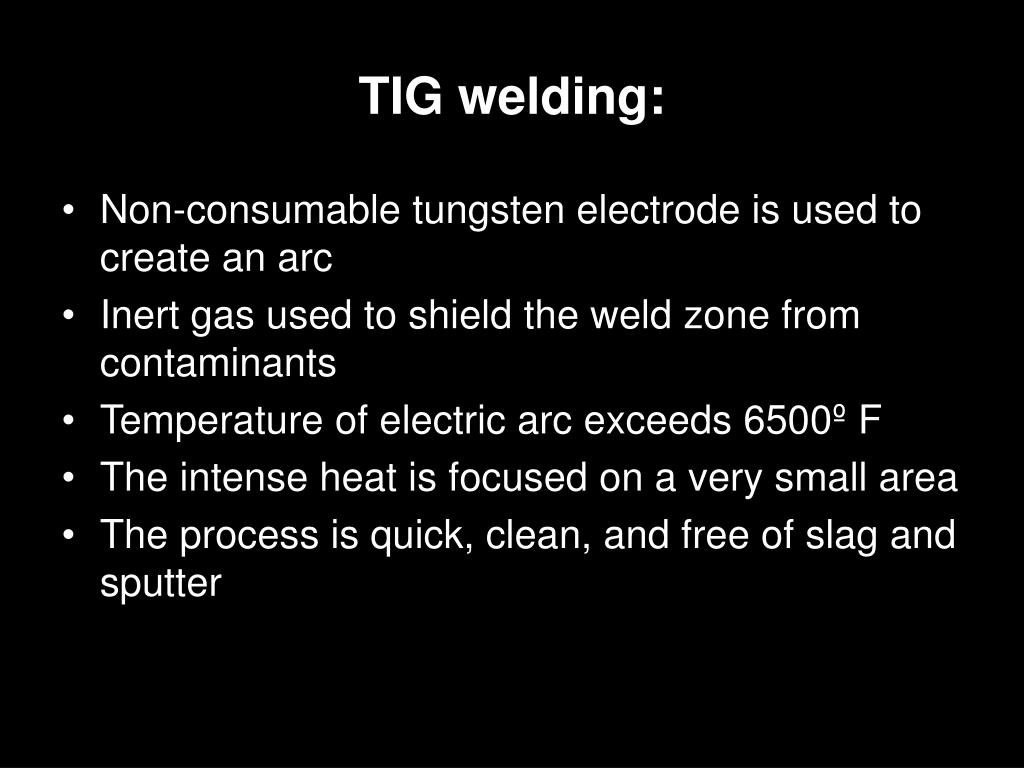 TIG welding:

• Non-consumable tungsten electrode is used to create an arc
• Inert gas used to shield the weld zone from contaminants
• Temperature of electric arc exceeds 6500º F
• The intense heat is focused on a very small area
• The process is quick, clean, and free of slag and sputter